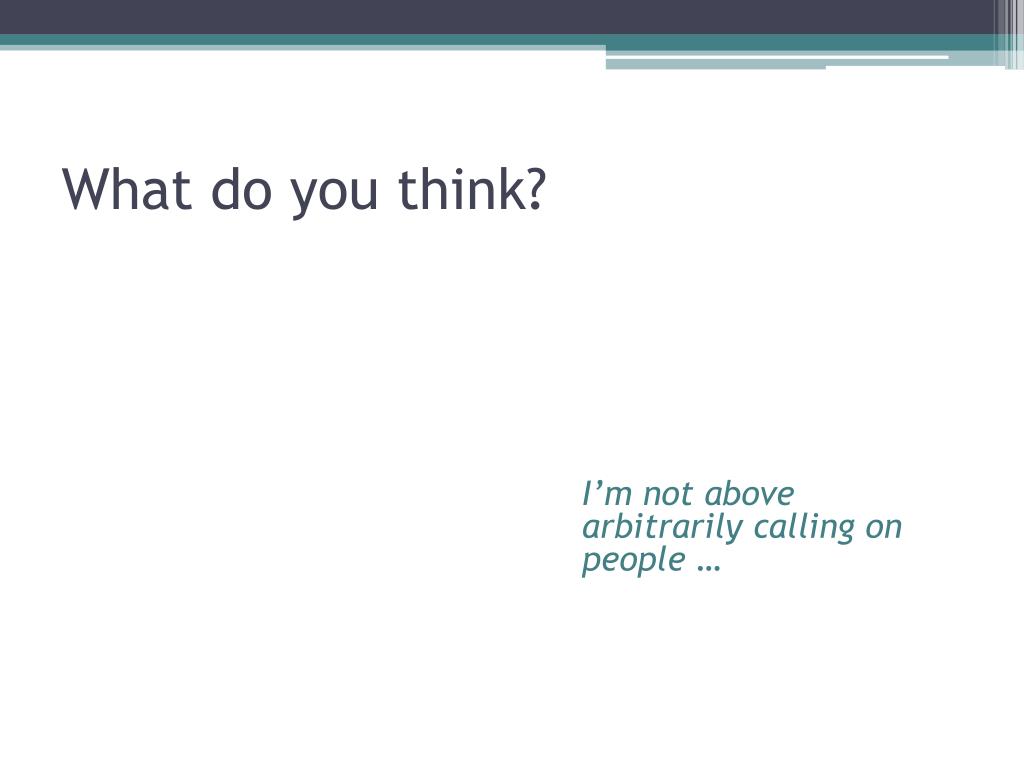 What do you think?

I’m not above arbitrarily calling on people …